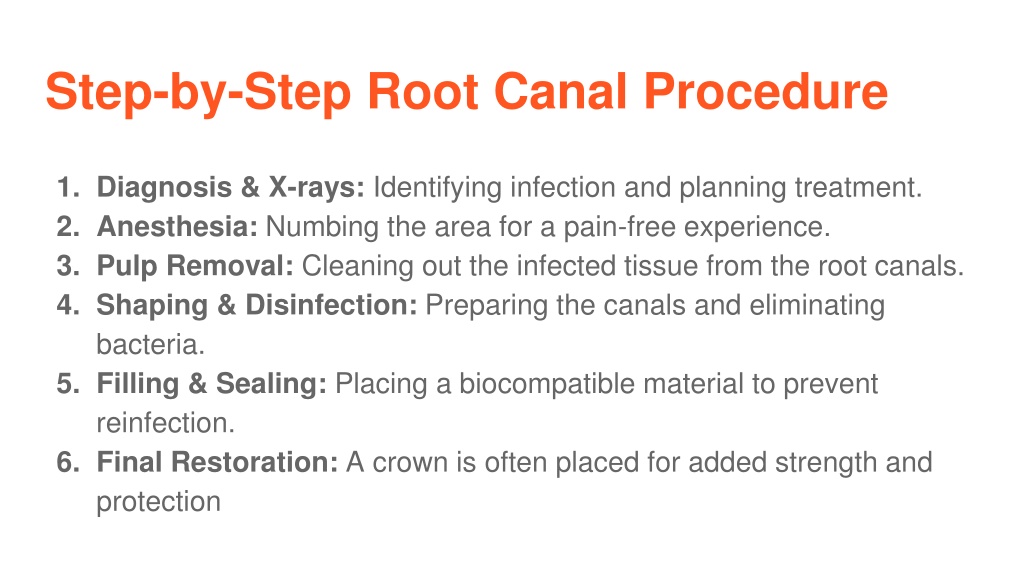 Step-by-Step Root Canal Procedure

1. Diagnosis & X-rays: Identifying infection and planning treatment.
2. Anesthesia: Numbing the area for a pain-free experience.
3. Pulp Removal: Cleaning out the infected tissue from the root canals.
4. Shaping & Disinfection: Preparing the canals and eliminating bacteria.
5. Filling & Sealing: Placing a biocompatible material to prevent reinfection.
6. Final Restoration: A crown is often placed for added strength and protection